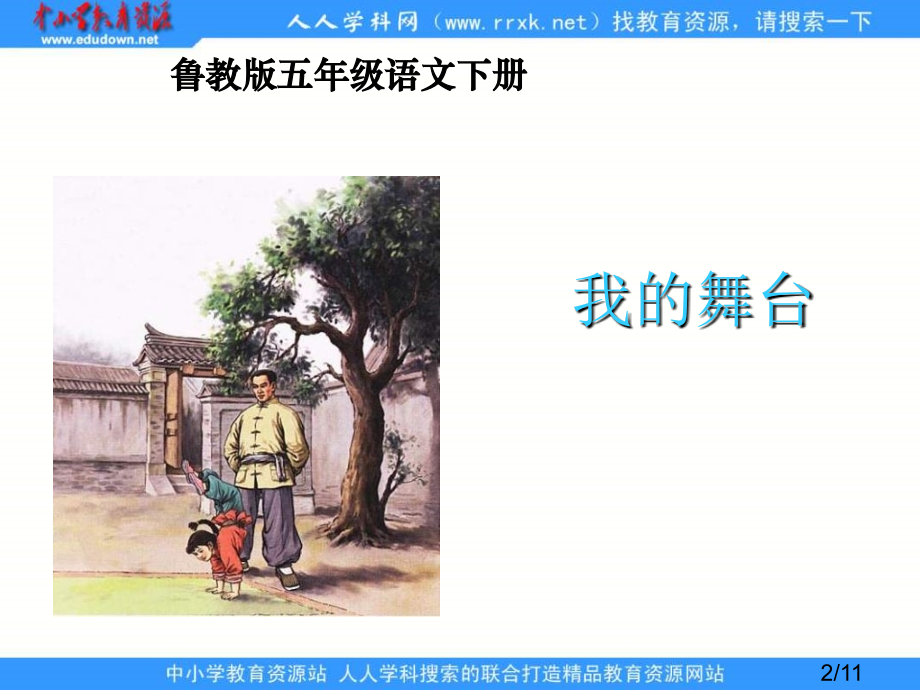 中小学教育资源
www.edudown.net
人人学科网（www.rrxk.net）找教育资源，请搜索一下

鲁教版五年级语文下册

我的舞台

中小学教育资源站 人人学科搜索的联合打造精品教育资源网站 2/11